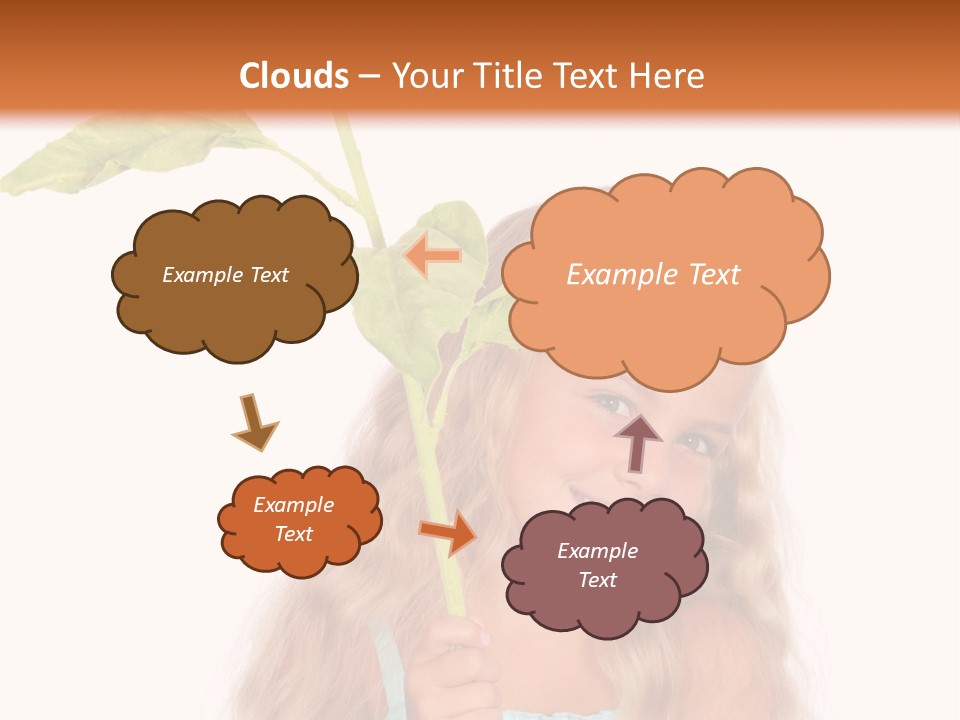 Clouds – Your Title Text Here

Example Text

Example Text

Example Text

Example Text